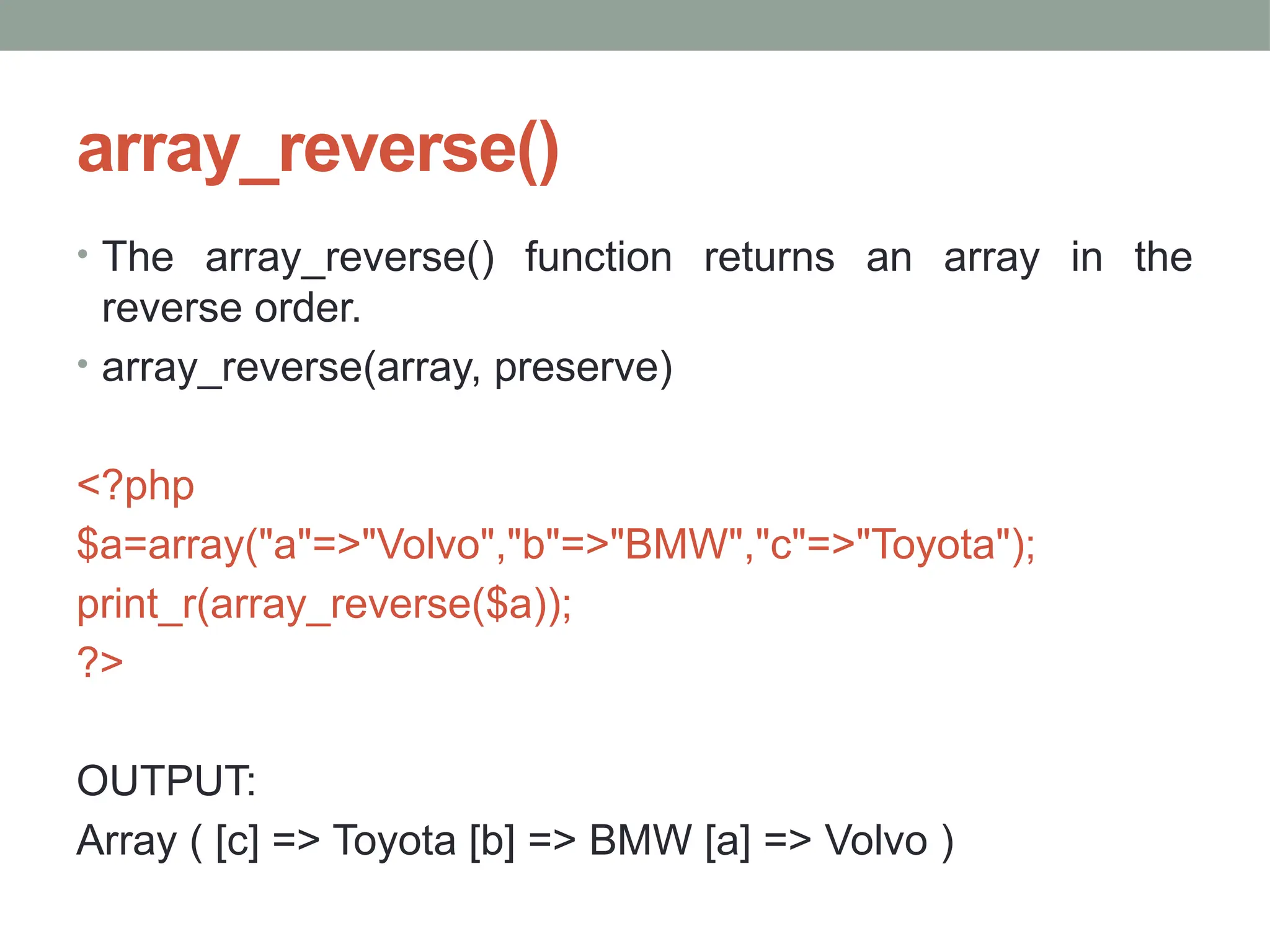 array_reverse()

• The array_reverse() function returns an array in the reverse order.
• array_reverse(array, preserve)

<?php
$a=array("a"=>"Volvo","b"=>"BMW","c"=>"Toyota");
print_r(array_reverse($a));
?>

OUTPUT:
Array ( [c] => Toyota [b] => BMW [a] => Volvo )